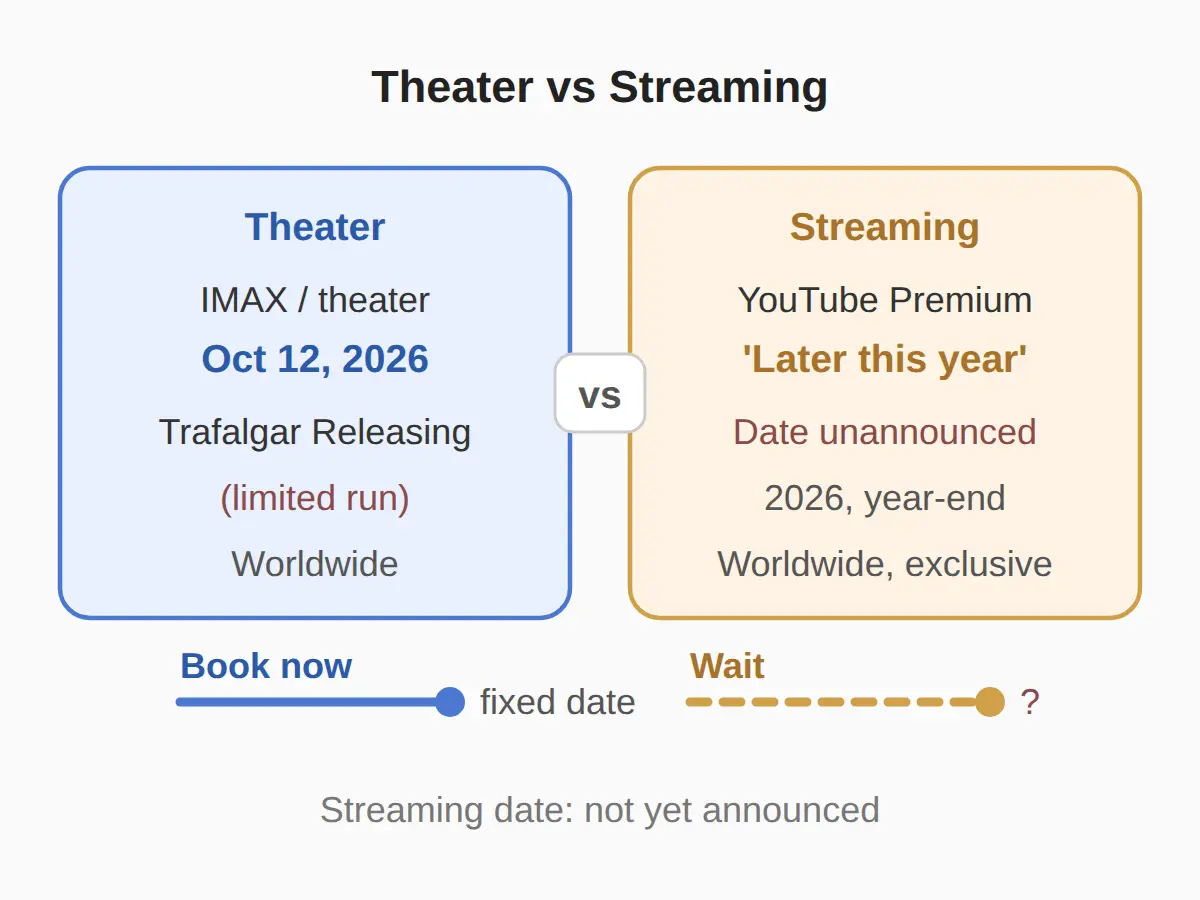 Theater vs Streaming

Theater

IMAX / theater

Oct 12, 2026

Trafalgar Releasing

(limited run)

Worldwide

vs

Streaming

YouTube Premium

'Later this year'

Date unannounced

2026, year-end

Worldwide, exclusive

Book now

fixed date

Wait

?

Streaming date: not yet announced